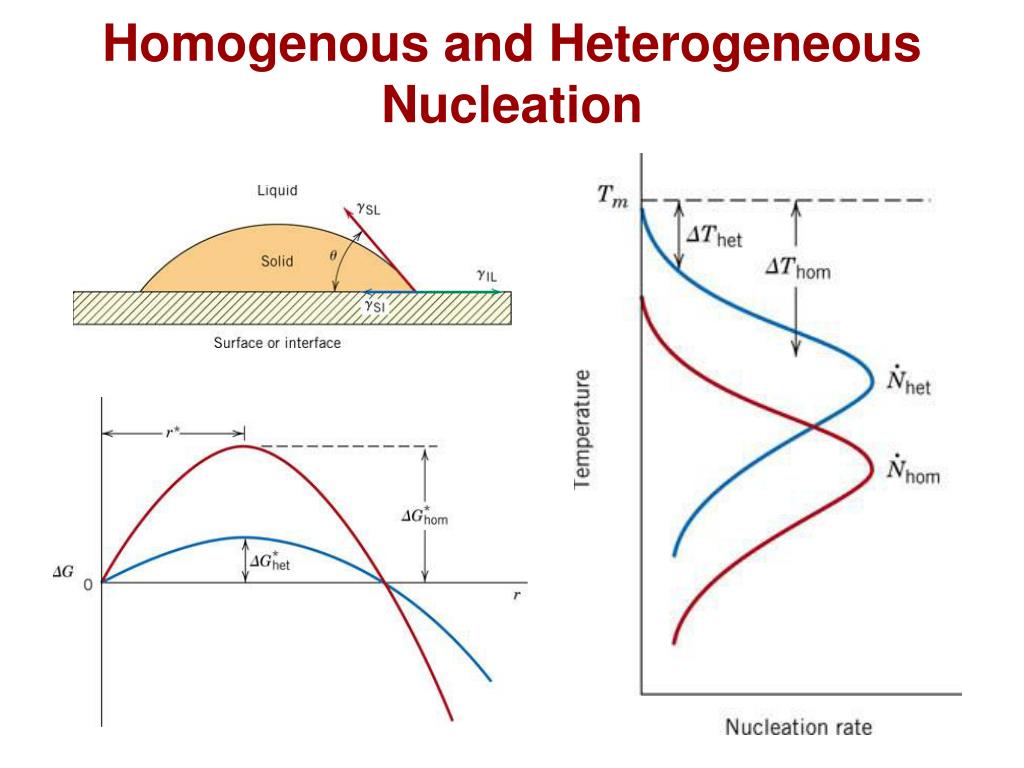 Homogenous and Heterogeneous Nucleation

Liquid
$\gamma_{SL}$
Solid
$\theta$
$\gamma_{IL}$
$\gamma_{SI}$
Surface or interface

$r^*$
$\Delta G^*_{hom}$
$\Delta G^*_{het}$
$\Delta G$
0
$r$

$T_m$
$\Delta T_{het}$
$\Delta T_{hom}$
$\dot{N}_{het}$
$\dot{N}_{hom}$
Temperature
Nucleation rate